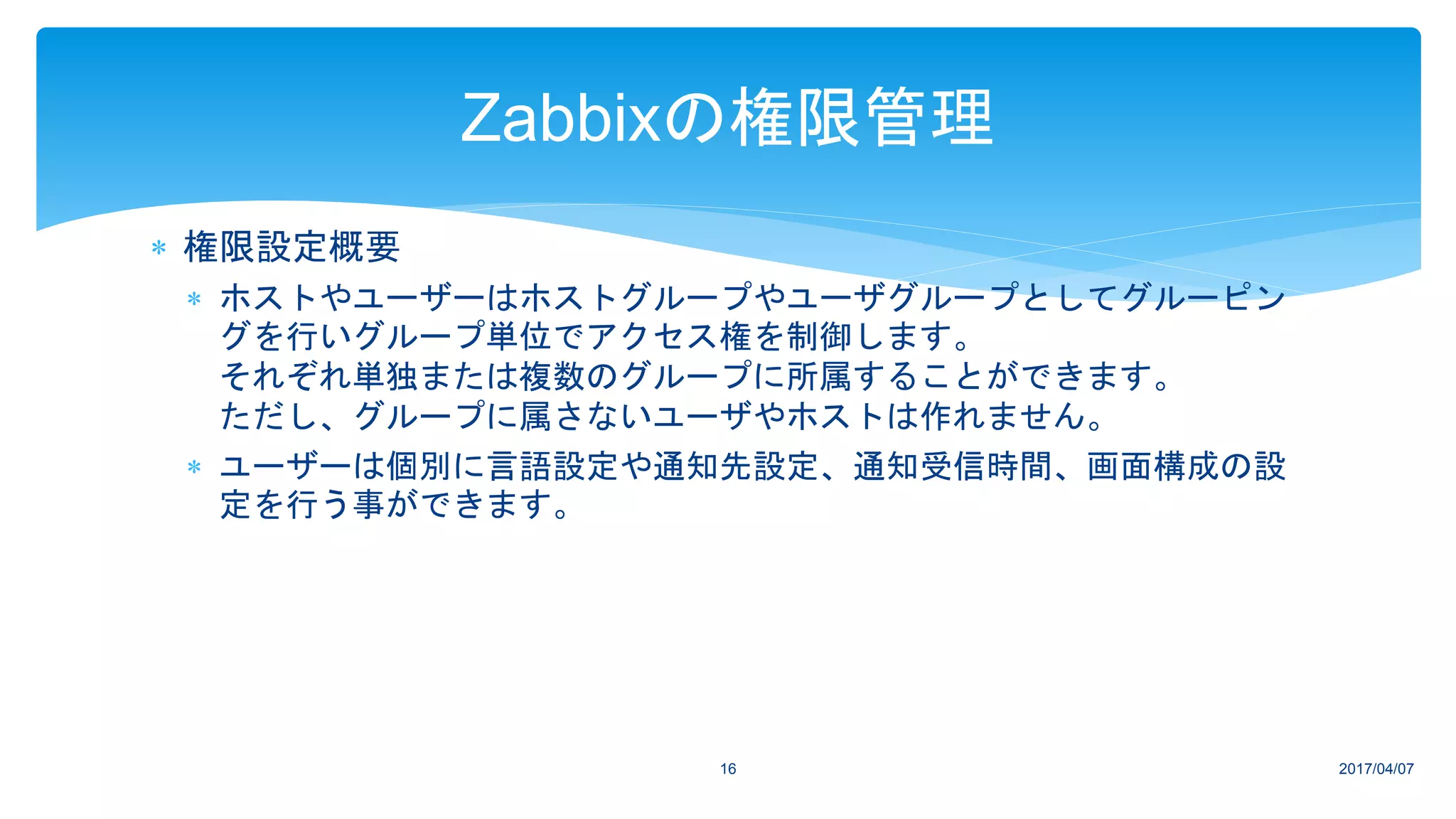 Zabbixの権限管理

＊ 権限設定概要

＊ ホストやユーザーはホストグループやユーザグループとしてグルーピングを行いグループ単位でアクセス権を制御します。
それぞれ単独または複数のグループに所属することができます。
ただし、グループに属さないユーザやホストは作れません。

＊ ユーザーは個別に言語設定や通知先設定、通知受信時間、画面構成の設定を行う事ができます。

16

2017/04/07